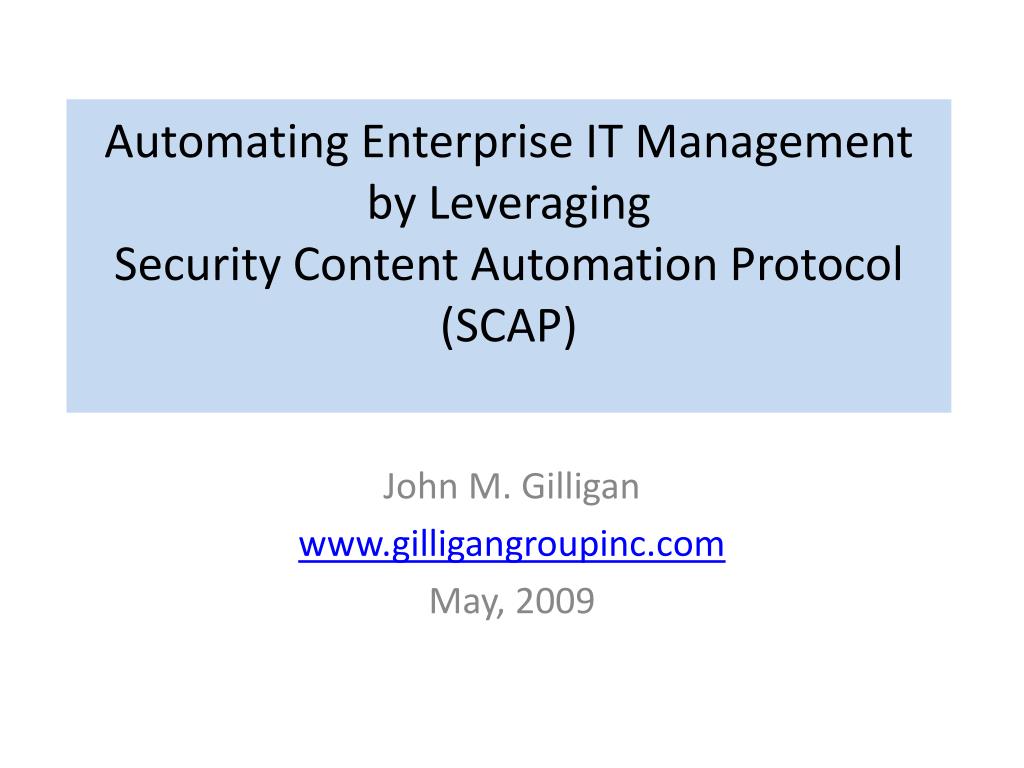 Automating Enterprise IT Management by Leveraging
Security Content Automation Protocol (SCAP)

John M. Gilligan
www.gilligangroupinc.com
May, 2009